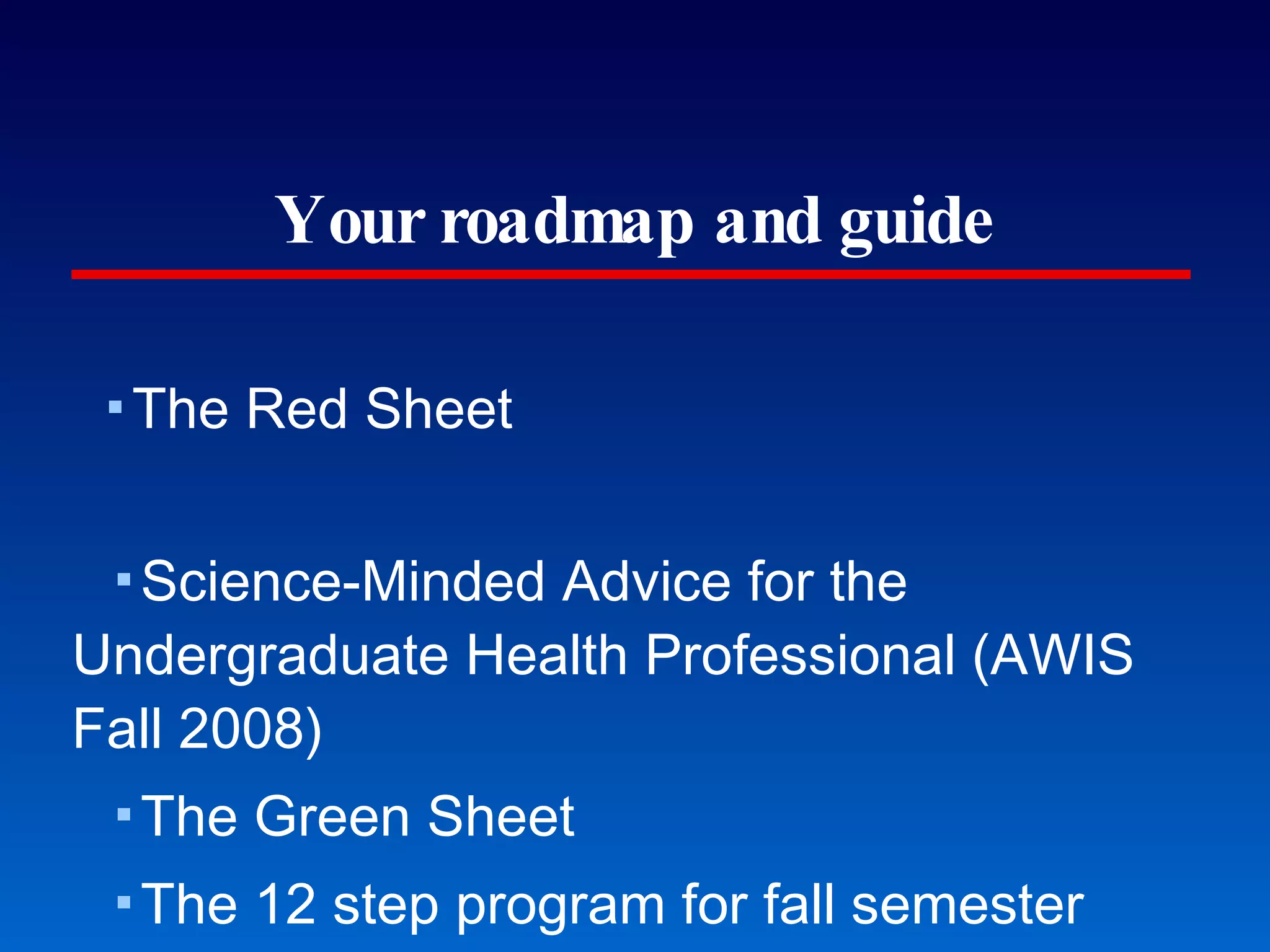 Your roadmap and guide

▪ The Red Sheet

▪ Science-Minded Advice for the Undergraduate Health Professional (AWIS Fall 2008)

▪ The Green Sheet

▪ The 12 step program for fall semester